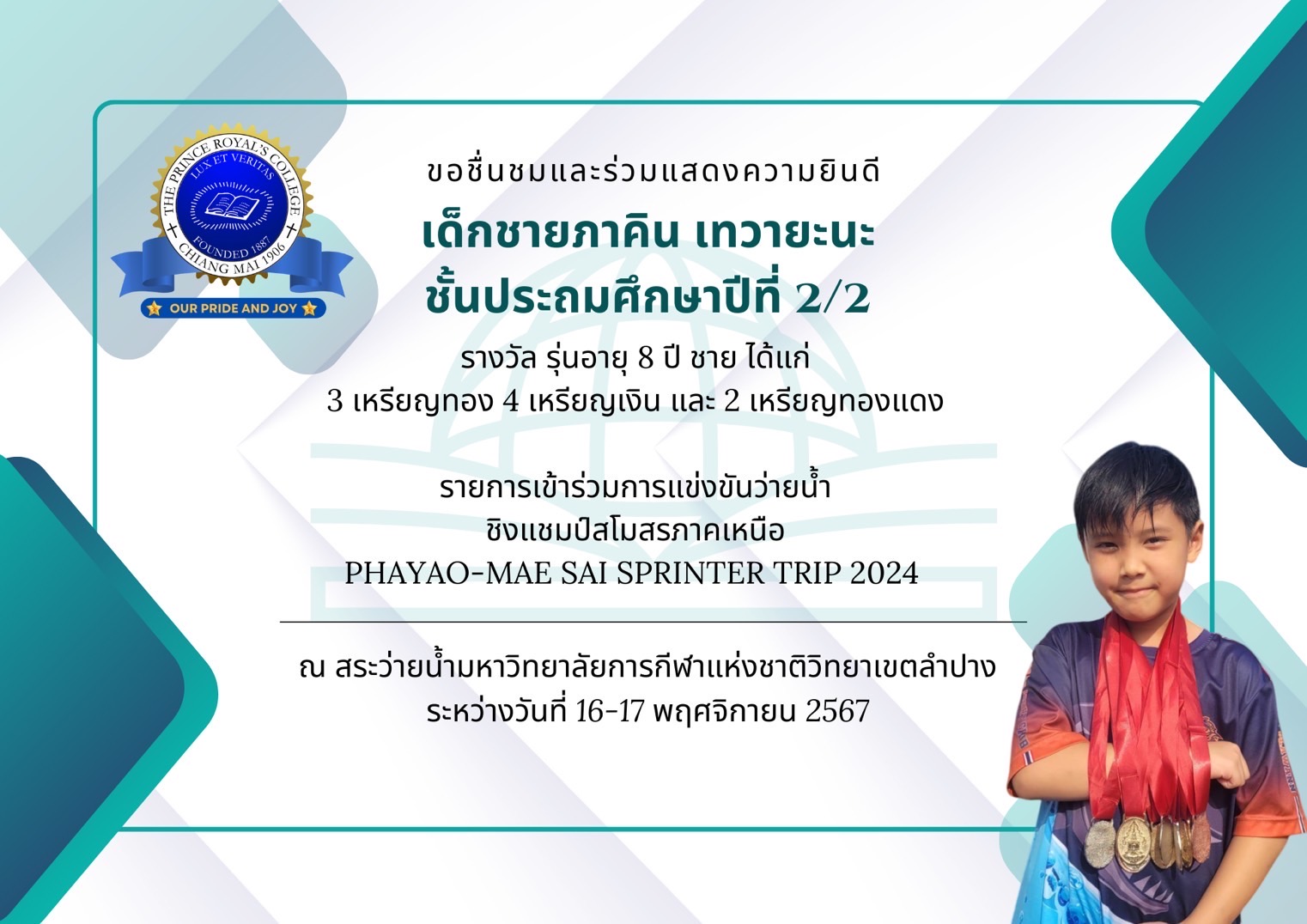 THE PRINCE ROYAL'S COLLEGE
LUX ET VERITAS
FOUNDED 1887
CHIANG MAI 1906
OUR PRIDE AND JOY

ขอชื่นชมและร่วมแสดงความยินดี
เด็กชายภาคิน เทวายะนะ
ชั้นประถมศึกษาปีที่ 2/2
รางวัล รุ่นอายุ 8 ปี ชาย ได้แก่
3 เหรียญทอง 4 เหรียญเงิน และ 2 เหรียญทองแดง

รายการเข้าร่วมการแข่งขันว่ายน้ำ
ชิงแชมป์สโมสรภาคเหนือ
PHAYAO-MAE SAI SPRINTER TRIP 2024

ณ สระว่ายน้ำมหาวิทยาลัยการกีฬาแห่งชาติวิทยาเขตลำปาง
ระหว่างวันที่ 16-17 พฤศจิกายน 2567